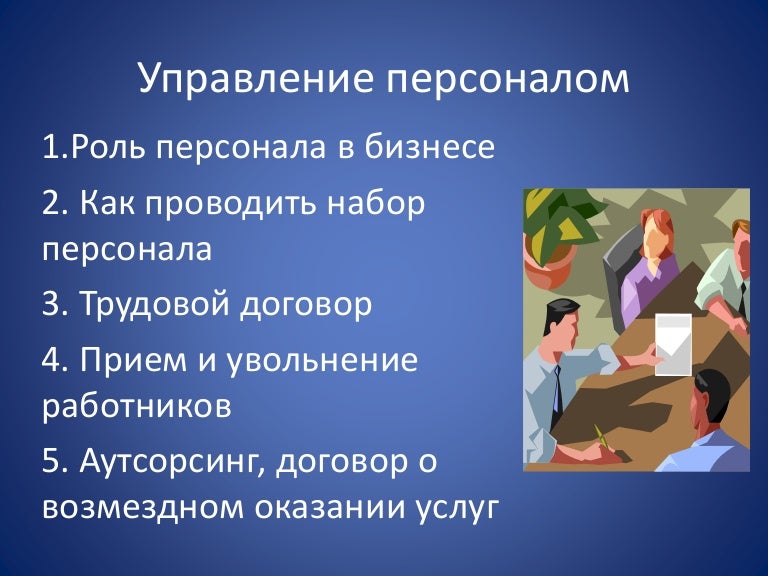 Управление персоналом

1.Роль персонала в бизнесе

2. Как проводить набор персонала

3. Трудовой договор

4. Прием и увольнение работников

5. Аутсорсинг, договор о возмездном оказании услуг